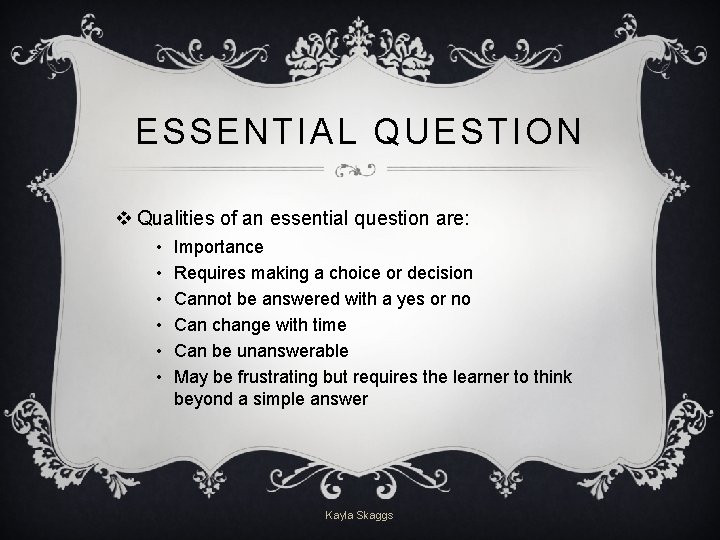 ESSENTIAL QUESTION

❖ Qualities of an essential question are:

• Importance
• Requires making a choice or decision
• Cannot be answered with a yes or no
• Can change with time
• Can be unanswerable
• May be frustrating but requires the learner to think beyond a simple answer

Kayla Skaggs